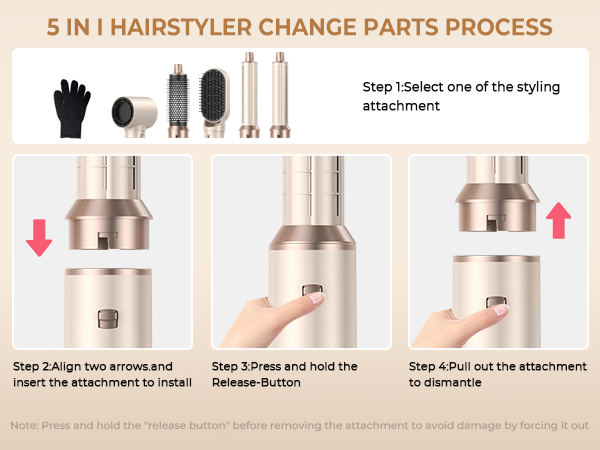 5 IN I HAIRSTYLER CHANGE PARTS PROCESS

Step 1:Select one of the styling attachment

Step 2:Align two arrows.and insert the attachment to install

Step 3:Press and hold the Release-Button

Step 4:Pull out the attachment to dismantle

Note: Press and hold the "release button" before removing the attachment to avoid damage by forcing it out